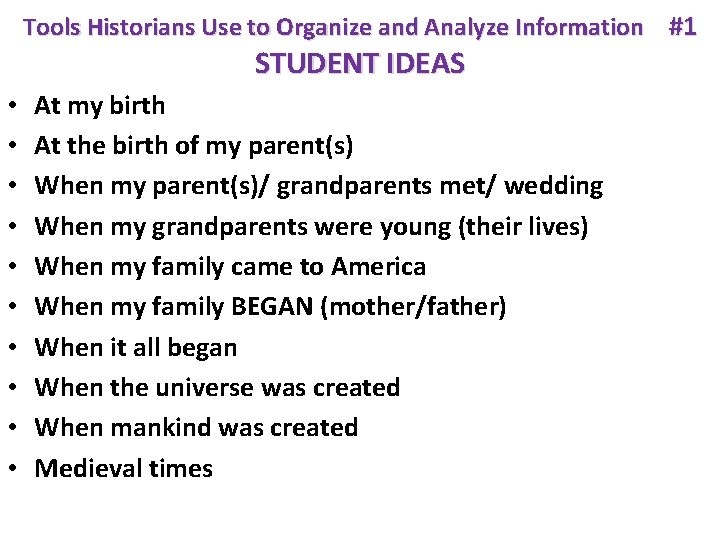 Tools Historians Use to Organize and Analyze Information #1
STUDENT IDEAS

• At my birth
• At the birth of my parent(s)
• When my parent(s)/ grandparents met/ wedding
• When my grandparents were young (their lives)
• When my family came to America
• When my family BEGAN (mother/father)
• When it all began
• When the universe was created
• When mankind was created
• Medieval times